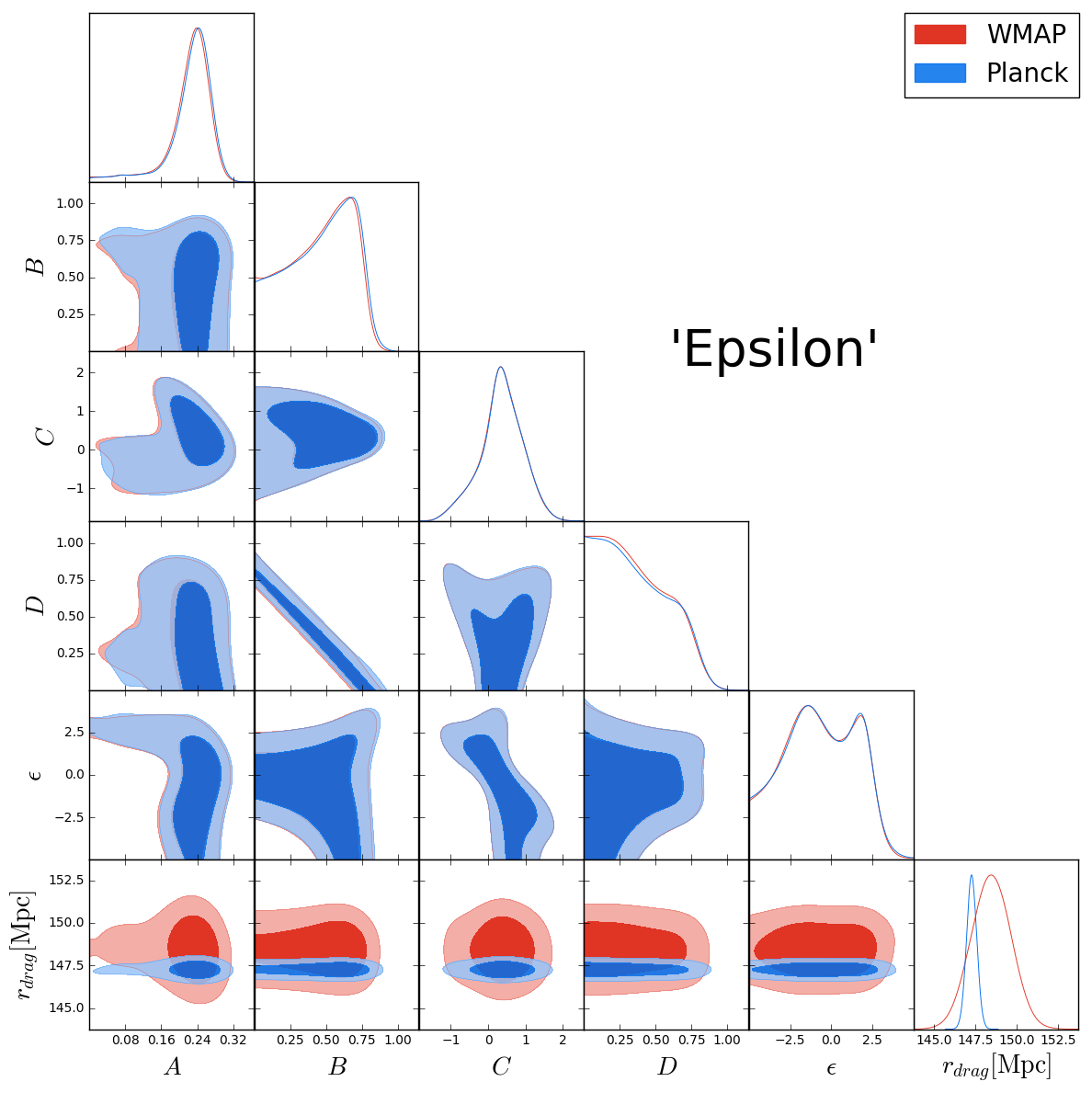 WMAP
Planck

'Epsilon'

$B$
1.00
0.75
0.50
0.25

$C$
2
1
0
−1

$D$
1.00
0.75
0.50
0.25

$\epsilon$
2.5
0.0
−2.5

$r_{drag}[\mathrm{Mpc}]$
152.5
150.0
147.5
145.0

0.08 0.16 0.24 0.32
$A$

0.25 0.50 0.75 1.00
$B$

−1 0 1 2
$C$

0.25 0.50 0.75 1.00
$D$

−2.5 0.0 2.5
$\epsilon$

145.0 147.5 150.0 152.5
$r_{drag}[\mathrm{Mpc}]$